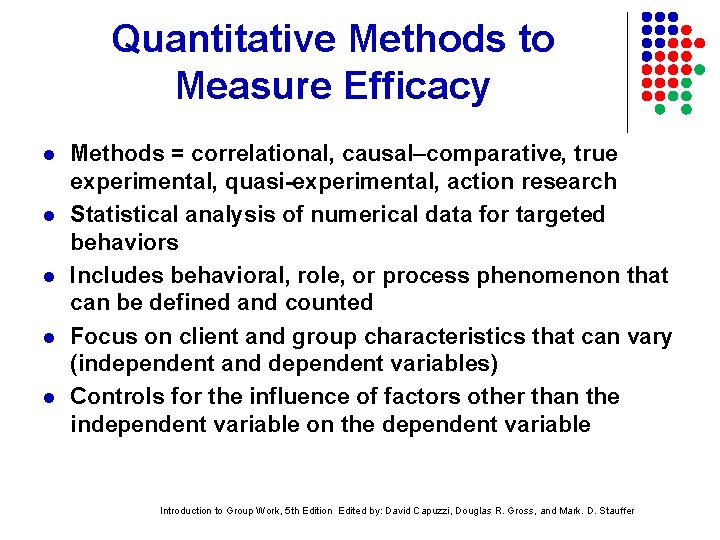 Quantitative Methods to Measure Efficacy

- Methods = correlational, causal–comparative, true experimental, quasi-experimental, action research
- Statistical analysis of numerical data for targeted behaviors
- Includes behavioral, role, or process phenomenon that can be defined and counted
- Focus on client and group characteristics that can vary (independent and dependent variables)
- Controls for the influence of factors other than the independent variable on the dependent variable

Introduction to Group Work, 5th Edition Edited by: David Capuzzi, Douglas R. Gross, and Mark. D. Stauffer